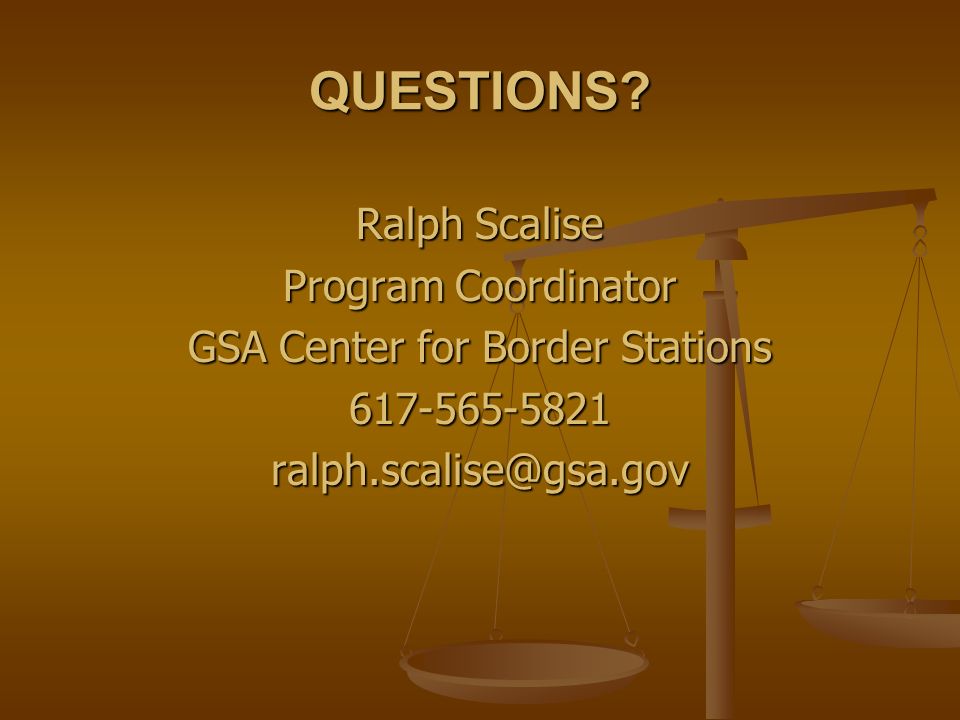 QUESTIONS?

Ralph Scalise
Program Coordinator
GSA Center for Border Stations
617-565-5821
ralph.scalise@gsa.gov